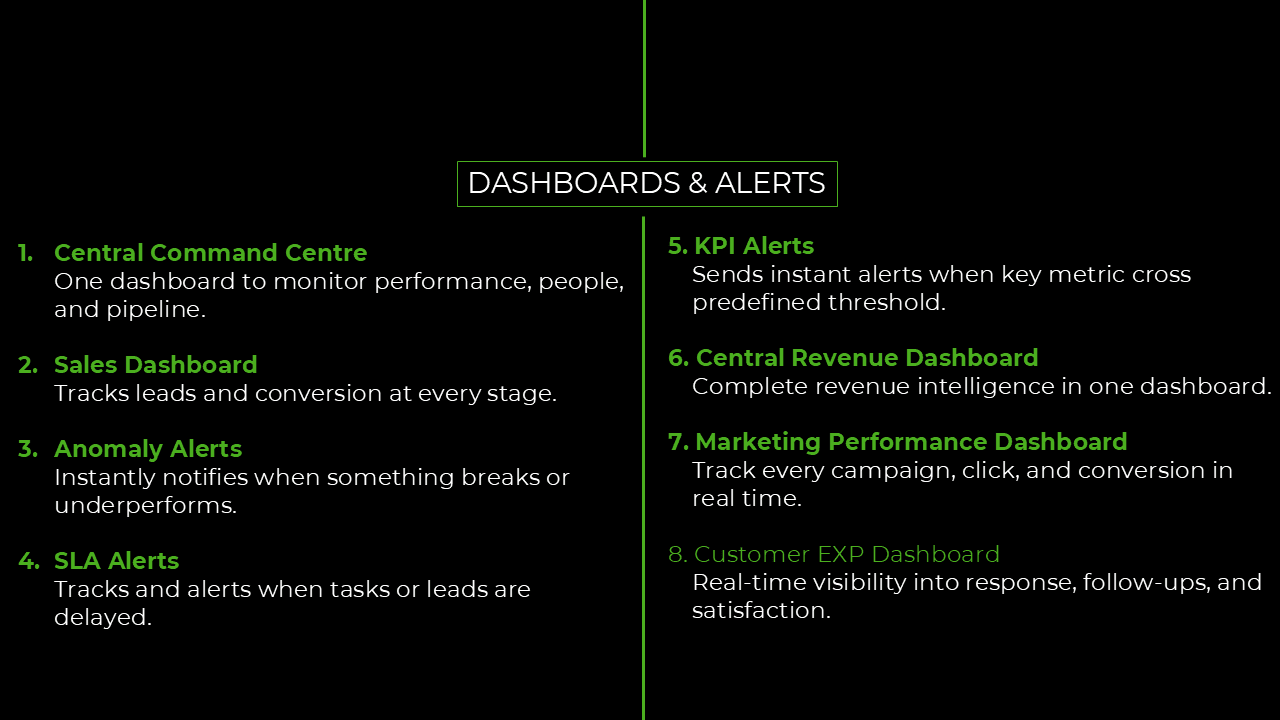 DASHBOARDS & ALERTS

1. Central Command Centre
One dashboard to monitor performance, people, and pipeline.

2. Sales Dashboard
Tracks leads and conversion at every stage.

3. Anomaly Alerts
Instantly notifies when something breaks or underperforms.

4. SLA Alerts
Tracks and alerts when tasks or leads are delayed.

5. KPI Alerts
Sends instant alerts when key metric cross predefined threshold.

6. Central Revenue Dashboard
Complete revenue intelligence in one dashboard.

7. Marketing Performance Dashboard
Track every campaign, click, and conversion in real time.

8. Customer EXP Dashboard
Real-time visibility into response, follow-ups, and satisfaction.